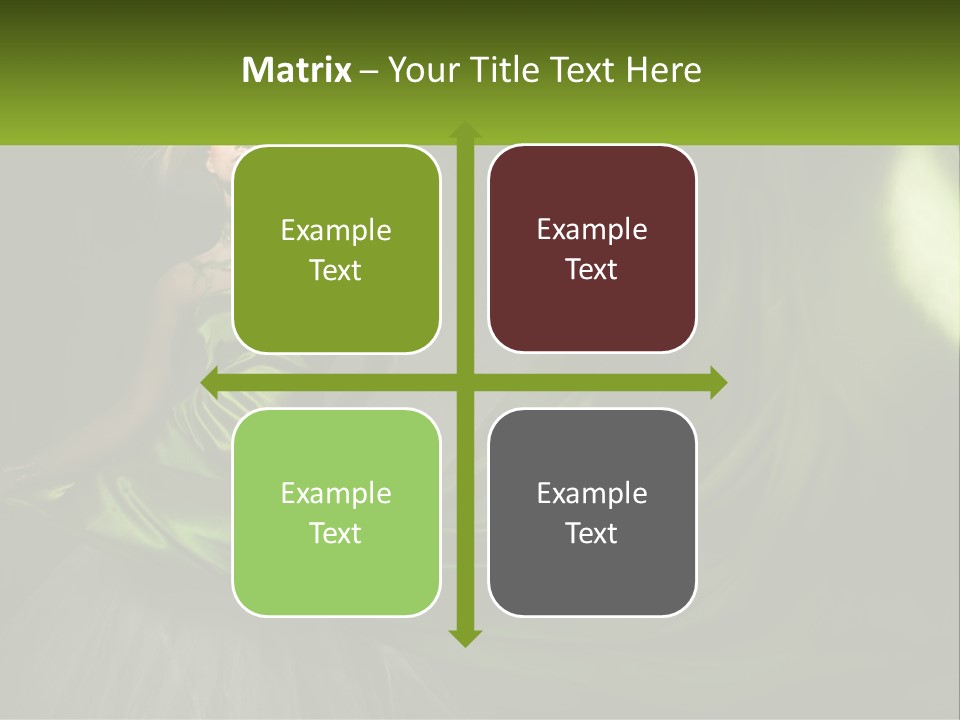 Matrix – Your Title Text Here

Example Text

Example Text

Example Text

Example Text